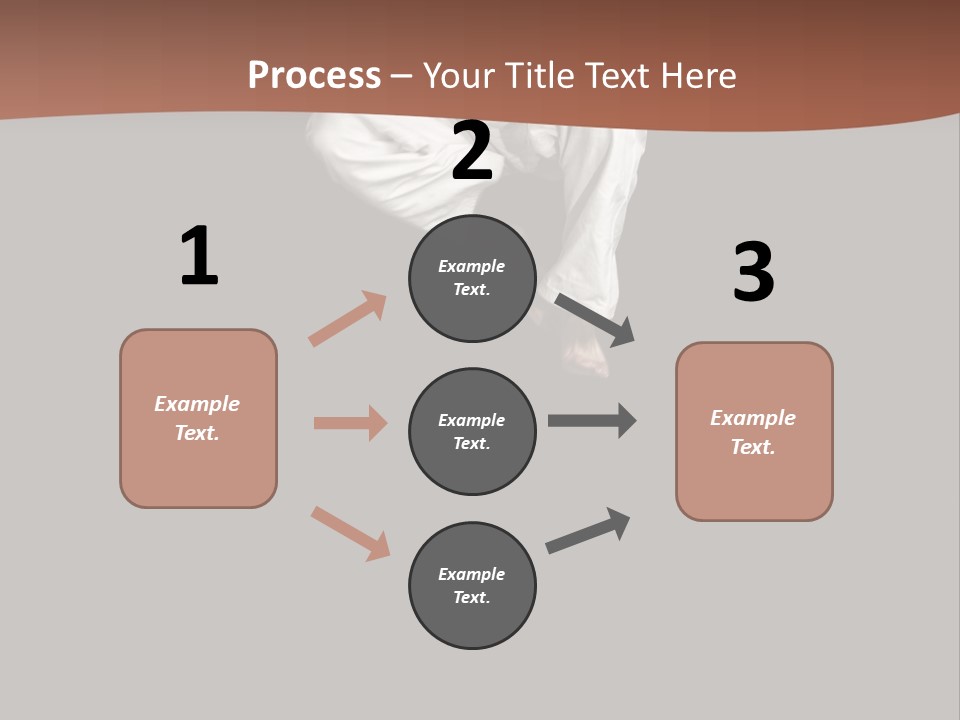 Process – Your Title Text Here

1

Example Text.

2

Example Text.

Example Text.

Example Text.

3

Example Text.